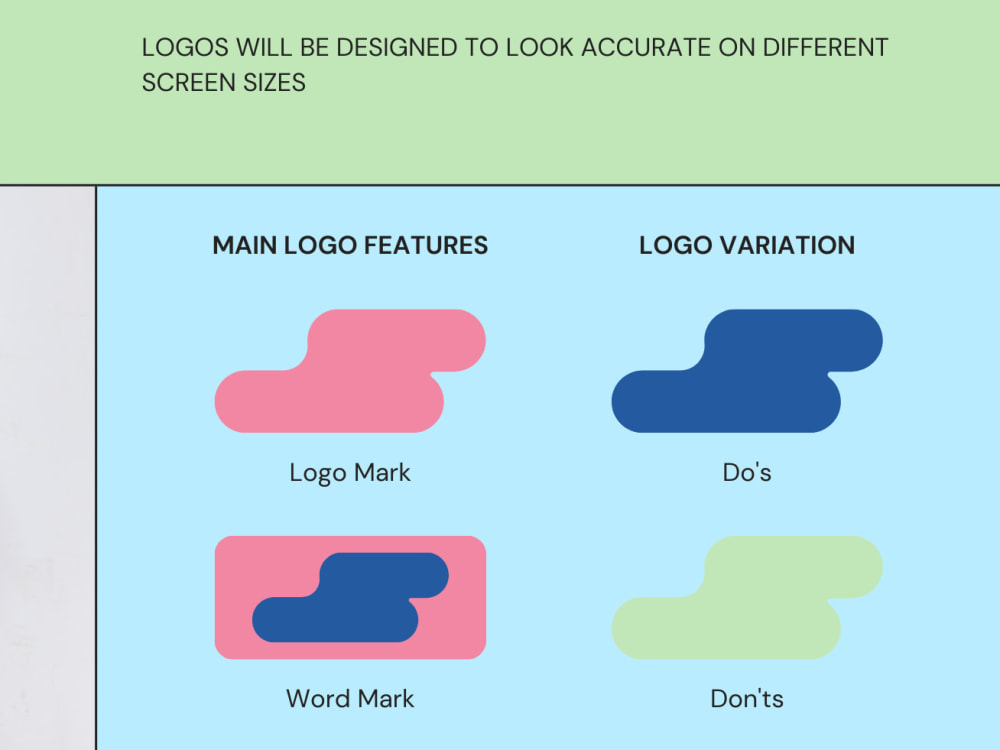 LOGOS WILL BE DESIGNED TO LOOK ACCURATE ON DIFFERENT SCREEN SIZES

MAIN LOGO FEATURES

Logo Mark

Word Mark

LOGO VARIATION

Do's

Don'ts